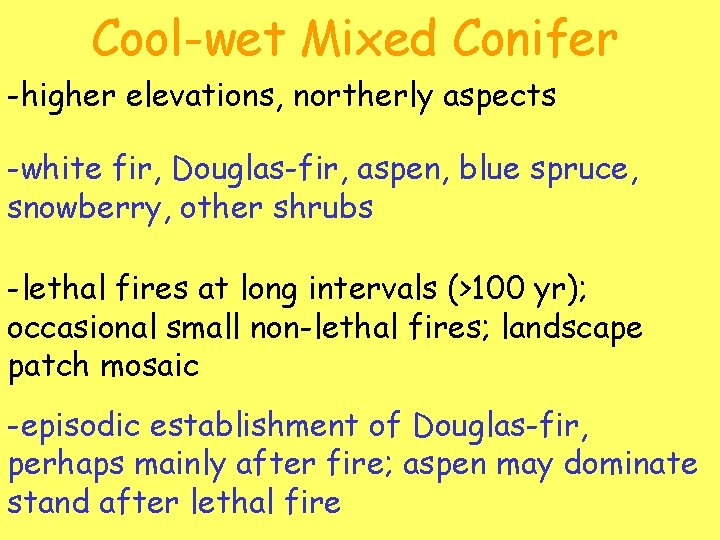 Cool-wet Mixed Conifer

-higher elevations, northerly aspects

-white fir, Douglas-fir, aspen, blue spruce, snowberry, other shrubs

-lethal fires at long intervals (>100 yr); occasional small non-lethal fires; landscape patch mosaic

-episodic establishment of Douglas-fir, perhaps mainly after fire; aspen may dominate stand after lethal fire